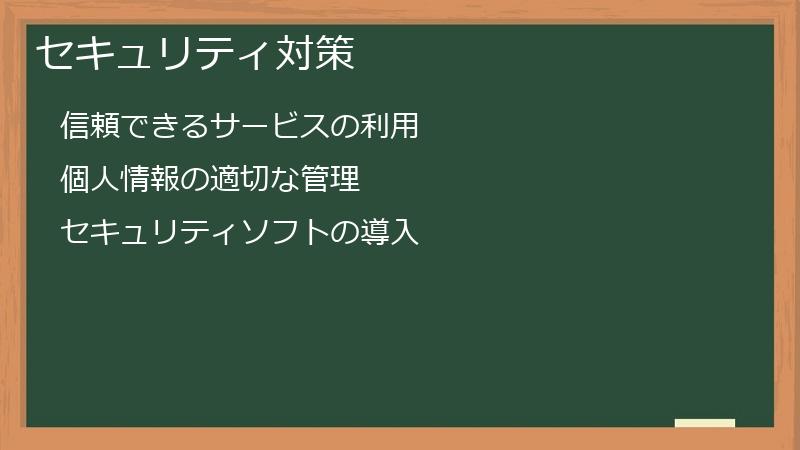 セキュリティ対策

信頼できるサービスの利用

個人情報の適切な管理

セキュリティソフトの導入